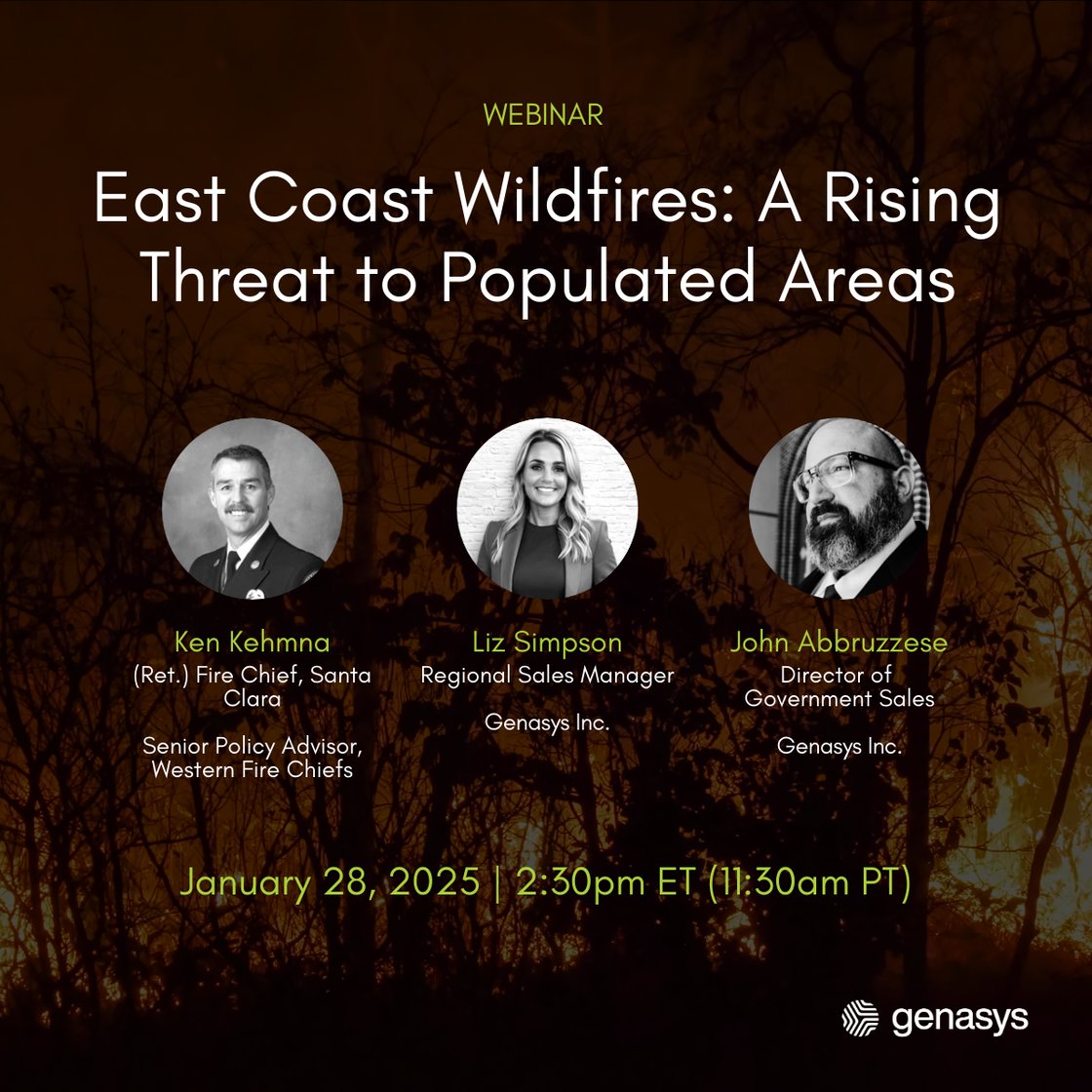 WEBINAR

East Coast Wildfires: A Rising Threat to Populated Areas

Ken Kehmna
(Ret.) Fire Chief, Santa Clara

Senior Policy Advisor, Western Fire Chiefs

Liz Simpson
Regional Sales Manager

Genasys Inc.

John Abbruzzese
Director of Government Sales

Genasys Inc.

January 28, 2025 | 2:30pm ET (11:30am PT)

genasys